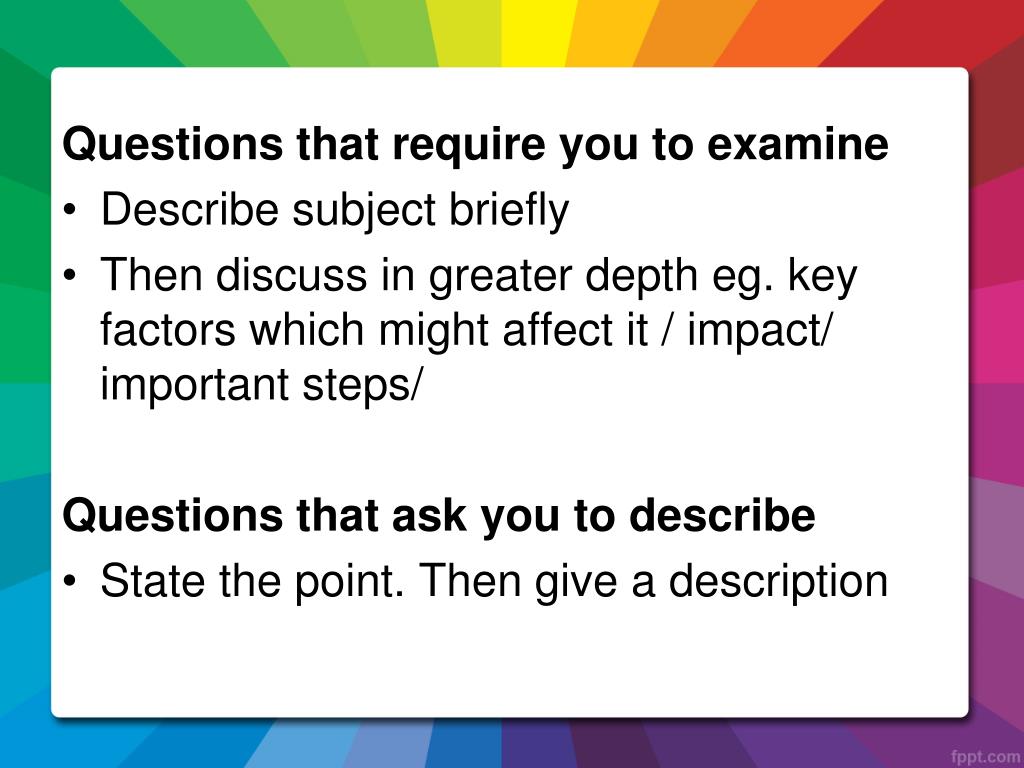 Questions that require you to examine

• Describe subject briefly
• Then discuss in greater depth eg. key factors which might affect it / impact/ important steps/

Questions that ask you to describe

• State the point. Then give a description

fppt.com